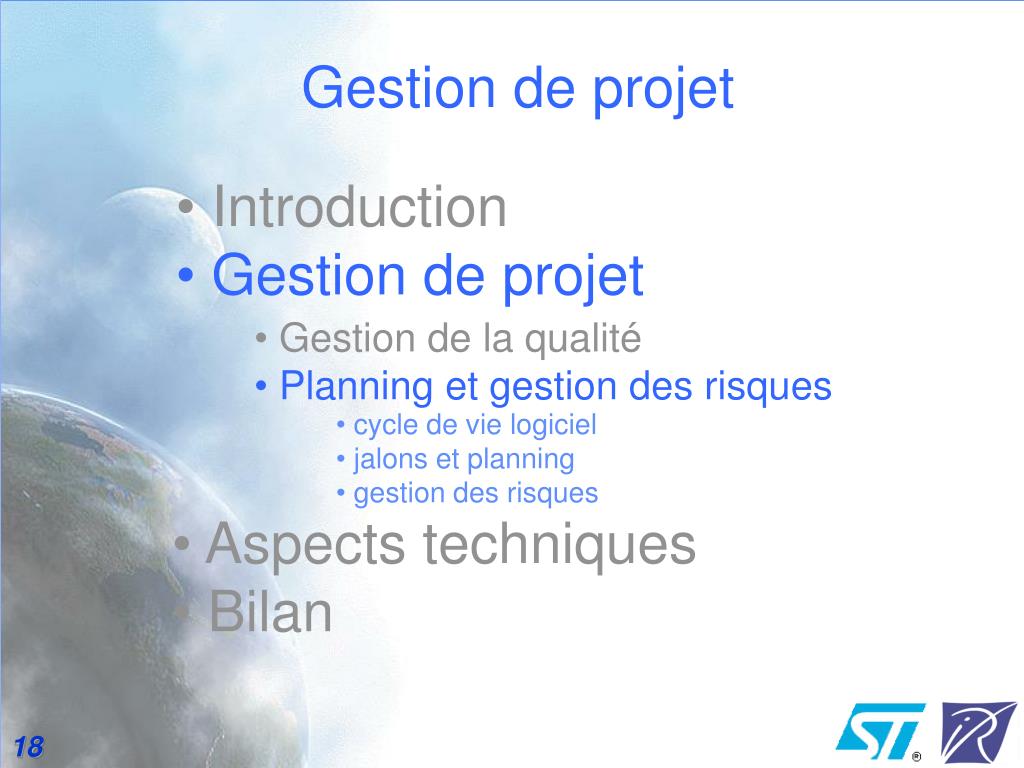 Gestion de projet

• Introduction
• Gestion de projet
• Gestion de la qualité
• Planning et gestion des risques
• cycle de vie logiciel
• jalons et planning
• gestion des risques
• Aspects techniques
• Bilan

18

ST ®